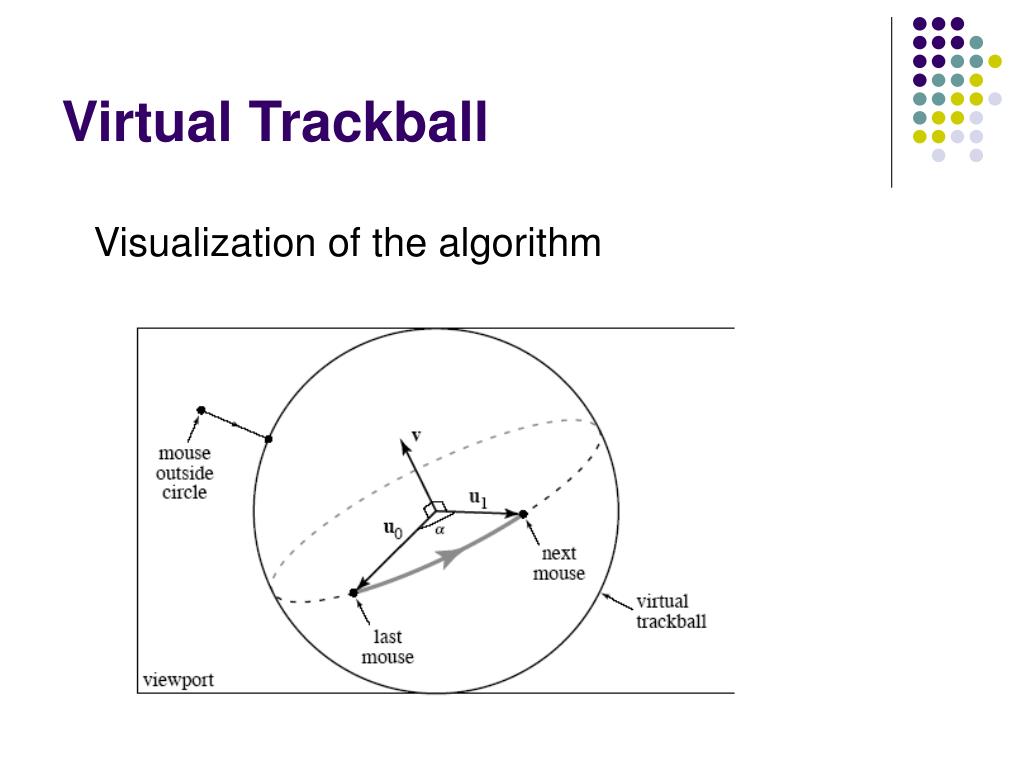 Virtual Trackball

Visualization of the algorithm

mouse outside circle

$\mathbf{v}$

$\mathbf{u}_1$

$\mathbf{u}_0$

$\alpha$

next mouse

last mouse

virtual trackball

viewport